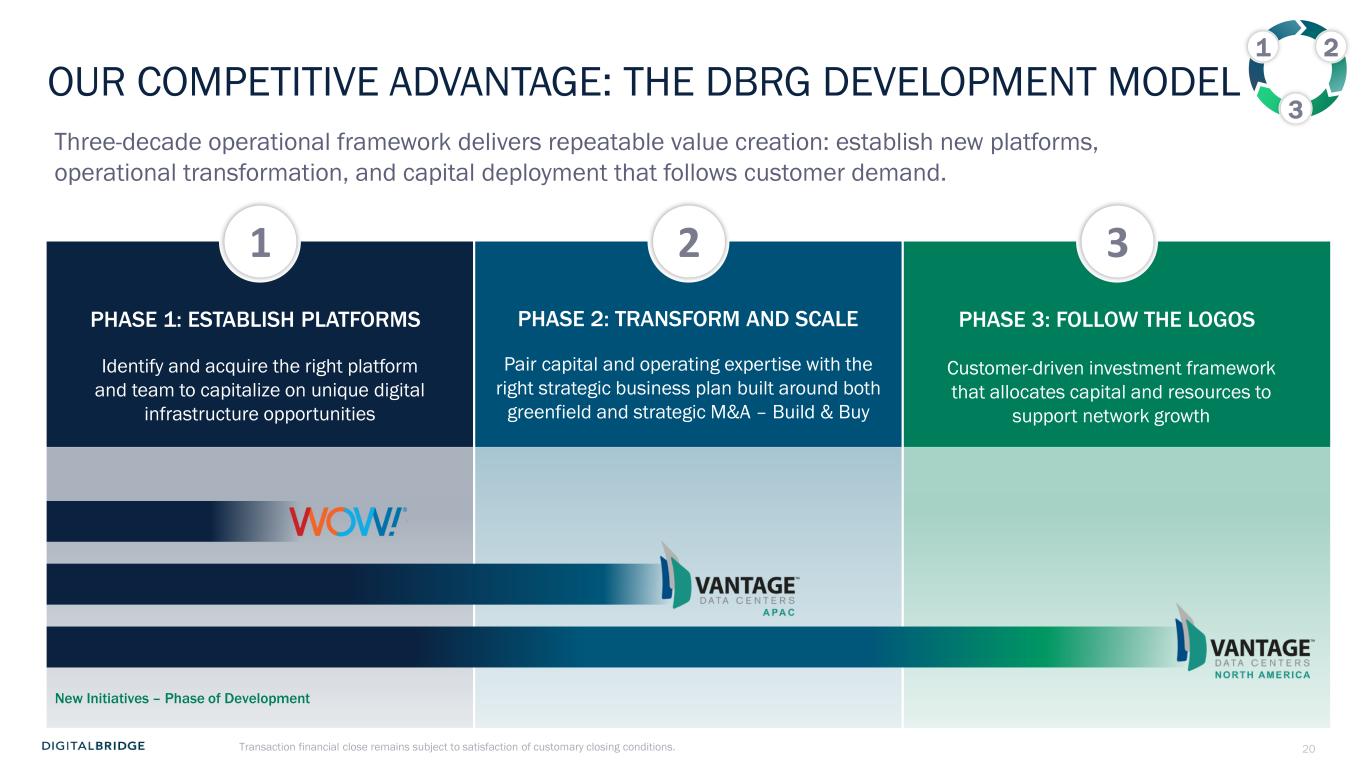 OUR COMPETITIVE ADVANTAGE: THE DBRG DEVELOPMENT MODEL

1 2 3

Three-decade operational framework delivers repeatable value creation: establish new platforms, operational transformation, and capital deployment that follows customer demand.

1

PHASE 1: ESTABLISH PLATFORMS

Identify and acquire the right platform and team to capitalize on unique digital infrastructure opportunities

2

PHASE 2: TRANSFORM AND SCALE

Pair capital and operating expertise with the right strategic business plan built around both greenfield and strategic M&A – Build & Buy

3

PHASE 3: FOLLOW THE LOGOS

Customer-driven investment framework that allocates capital and resources to support network growth

WOW!

VANTAGE DATA CENTERS APAC

VANTAGE DATA CENTERS NORTH AMERICA

New Initiatives – Phase of Development

DIGITALBRIDGE

Transaction financial close remains subject to satisfaction of customary closing conditions.

20